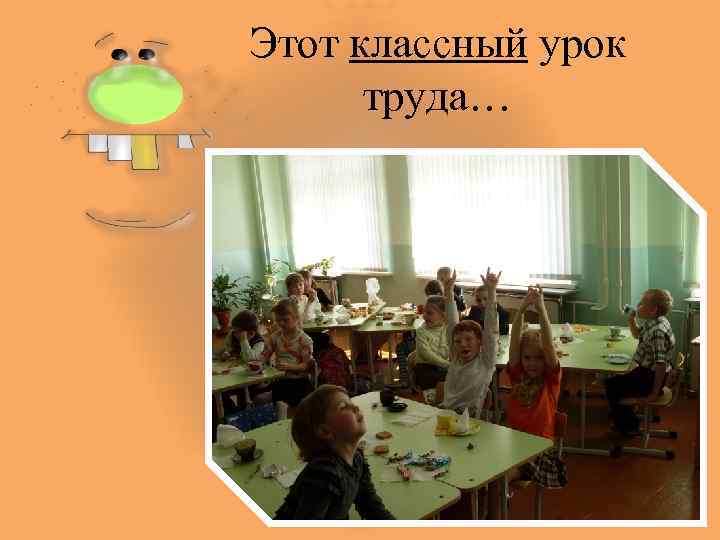 Этот классный урок труда…